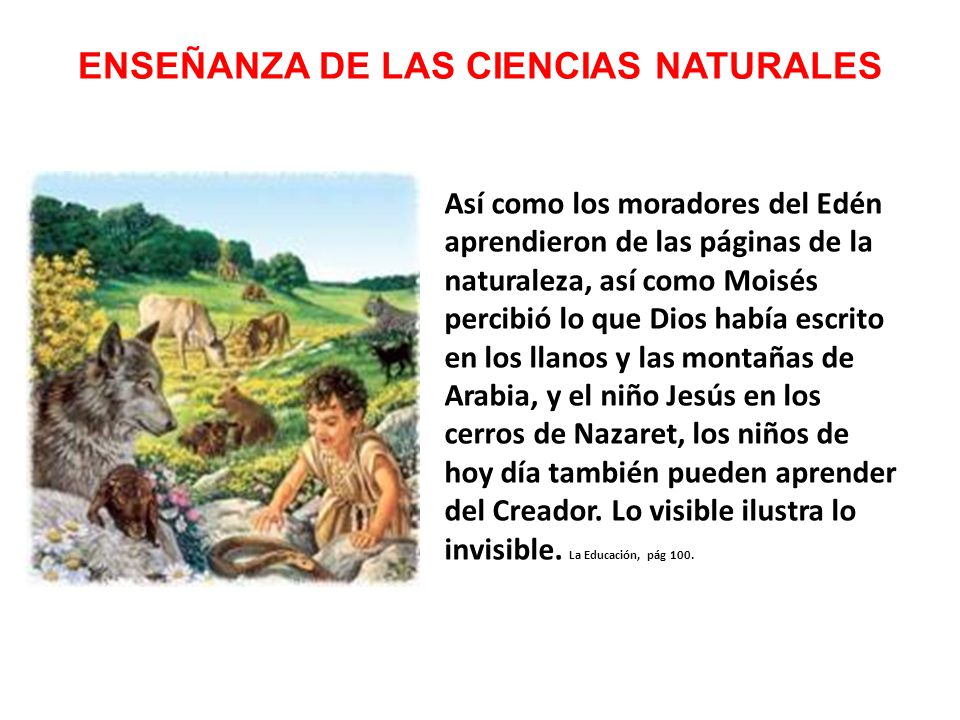 ENSEÑANZA DE LAS CIENCIAS NATURALES

Así como los moradores del Edén aprendieron de las páginas de la naturaleza, así como Moisés percibió lo que Dios había escrito en los llanos y las montañas de Arabia, y el niño Jesús en los cerros de Nazaret, los niños de hoy día también pueden aprender del Creador. Lo visible ilustra lo invisible. La Educación, pág 100.